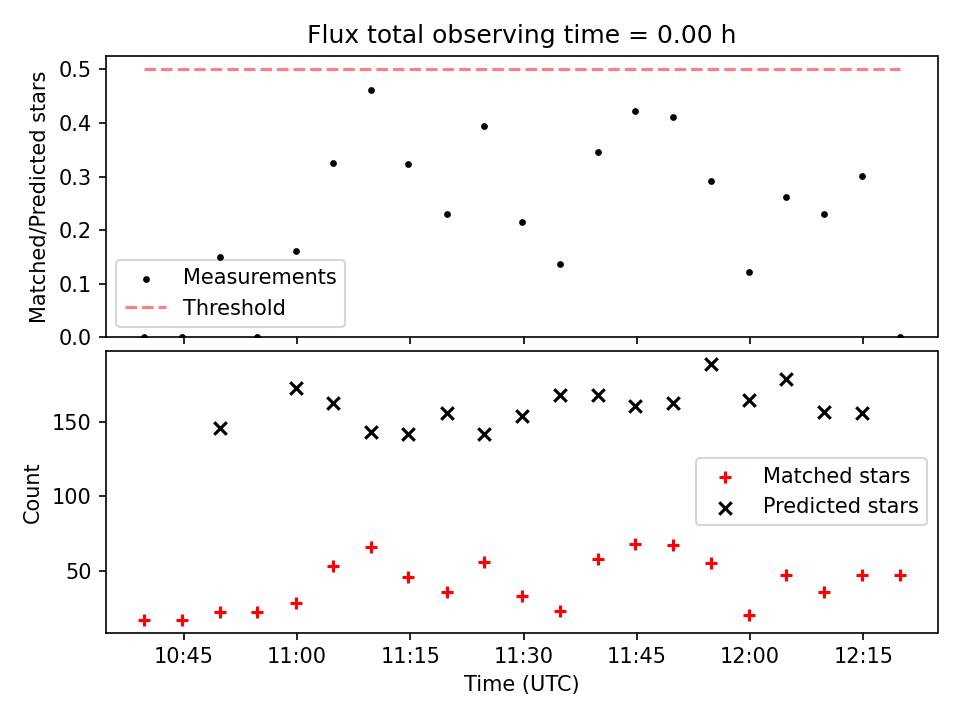 Flux total observing time = 0.00 h

Matched/Predicted stars

0.5
0.4
0.3
0.2
0.1
0.0

Measurements
Threshold

Count

150
100
50

Matched stars
Predicted stars

10:45
11:00
11:15
11:30
11:45
12:00
12:15

Time (UTC)